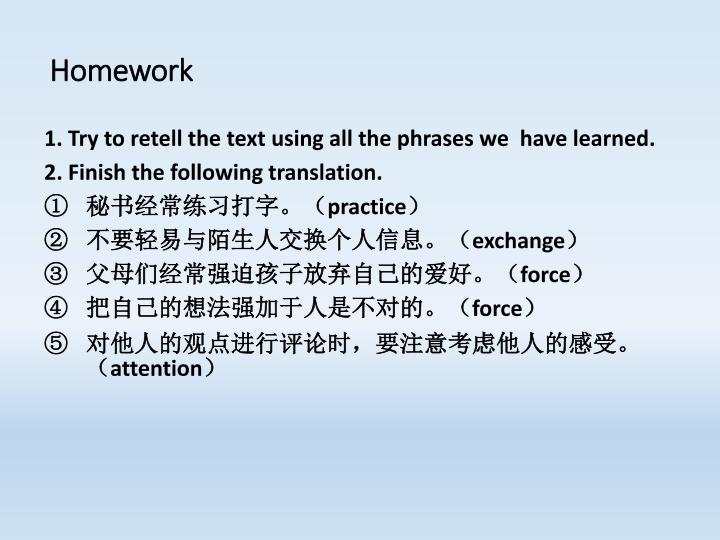 Homework

1. Try to retell the text using all the phrases we have learned.

2. Finish the following translation.

① 秘书经常练习打字。（practice）

② 不要轻易与陌生人交换个人信息。（exchange）

③ 父母们经常强迫孩子放弃自己的爱好。（force）

④ 把自己的想法强加于人是不对的。（force）

⑤ 对他人的观点进行评论时，要注意考虑他人的感受。（attention）